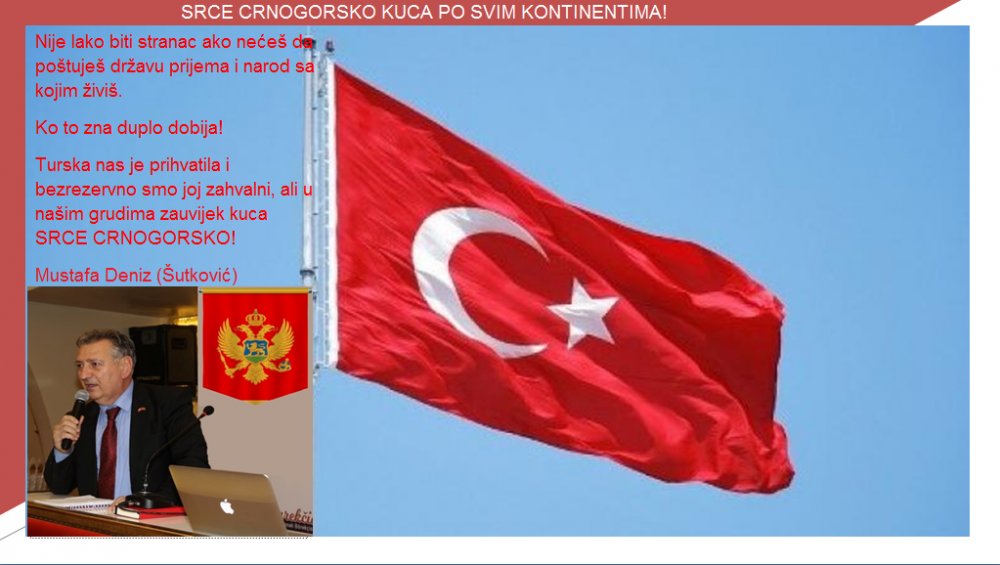 SRCE CRNOGORSKO KUCA PO SVIM KONTINENTIMA!

Nije lako biti stranac ako nećeš da poštuješ državu prijema i narod sa kojim živiš.

Ko to zna duplo dobija!

Turska nas je prihvatila i bezrezervno smo joj zahvalni, ali u našim grudima zauvijek kuca SRCE CRNOGORSKO!

Mustafa Deniz (Šutković)